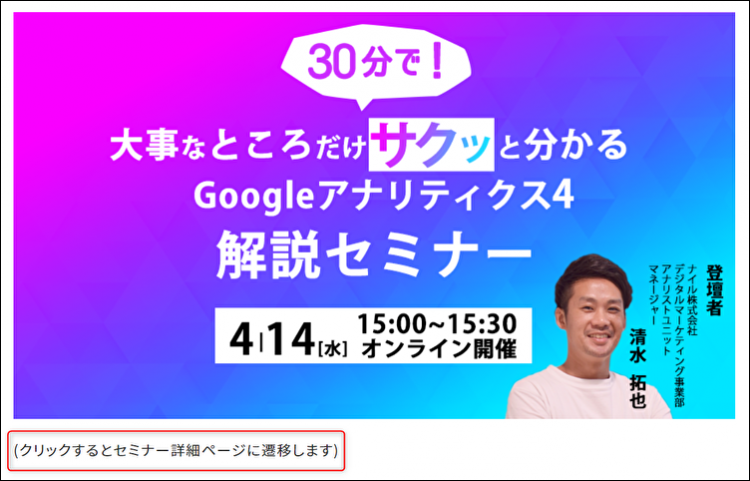 30分で！

大事なところだけサクッと分かる
Googleアナリティクス4
解説セミナー

4|14[水] 15:00~15:30
オンライン開催

登壇者
ナイル株式会社
デジタルマーケティング事業部
アナリストユニット
マネージャー
清水 拓也

(クリックするとセミナー詳細ページに遷移します)